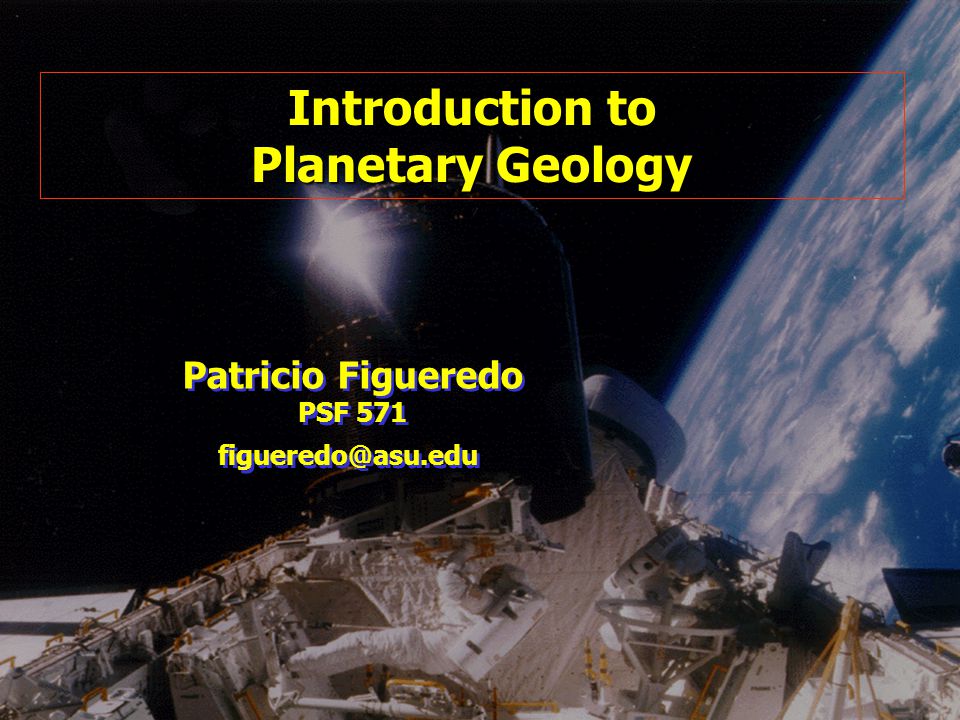 Introduction to
Planetary Geology

Patricio Figueredo
PSF 571
figueredo@asu.edu